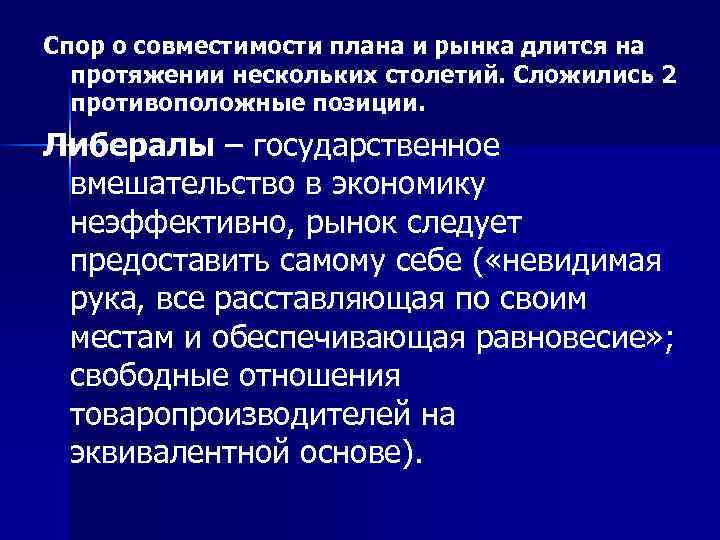 Спор о совместимости плана и рынка длится на протяжении нескольких столетий. Сложились 2 противоположные позиции.

Либералы – государственное вмешательство в экономику неэффективно, рынок следует предоставить самому себе («невидимая рука, все расставляющая по своим местам и обеспечивающая равновесие»; свободные отношения товаропроизводителей на эквивалентной основе).